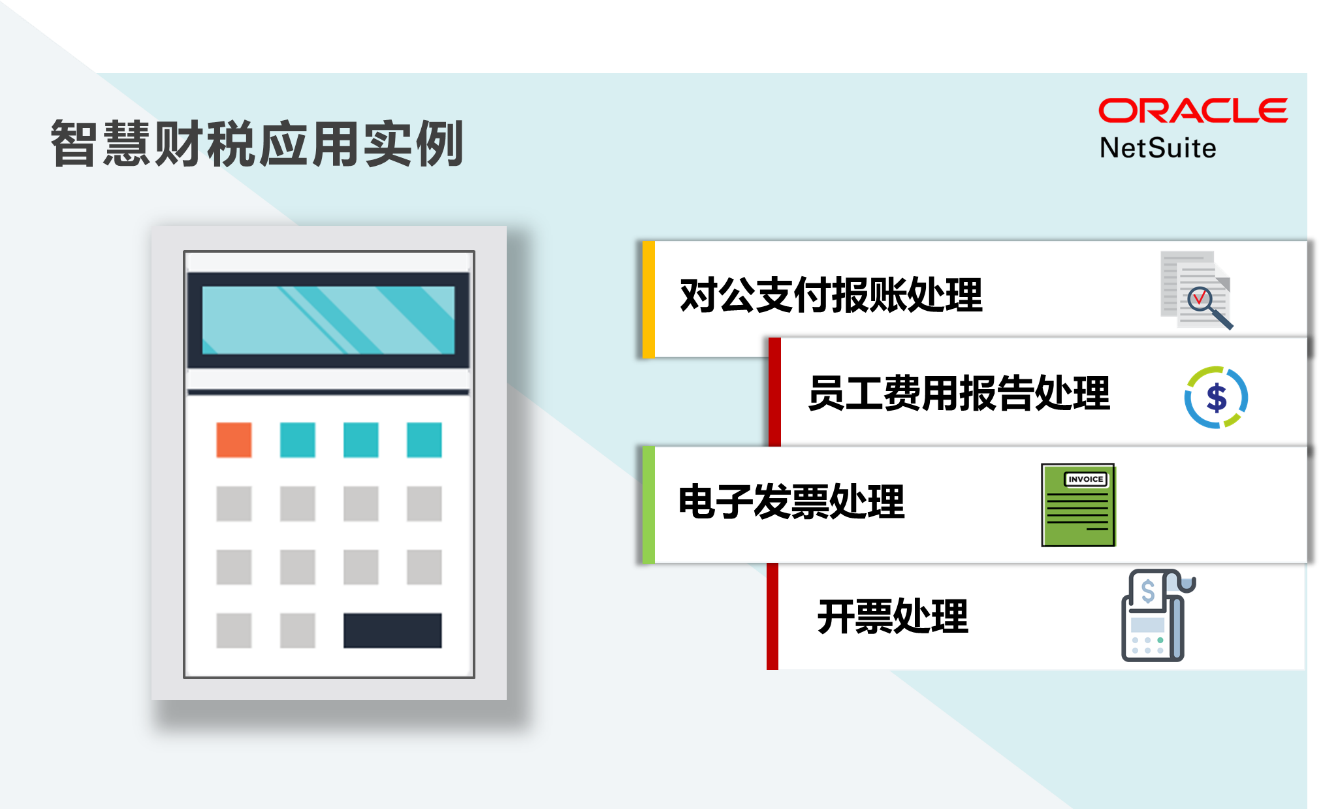 智慧财税应用实例

ORACLE
NetSuite

对公支付报账处理

员工费用报告处理

$

电子发票处理

INVOICE

开票处理

$